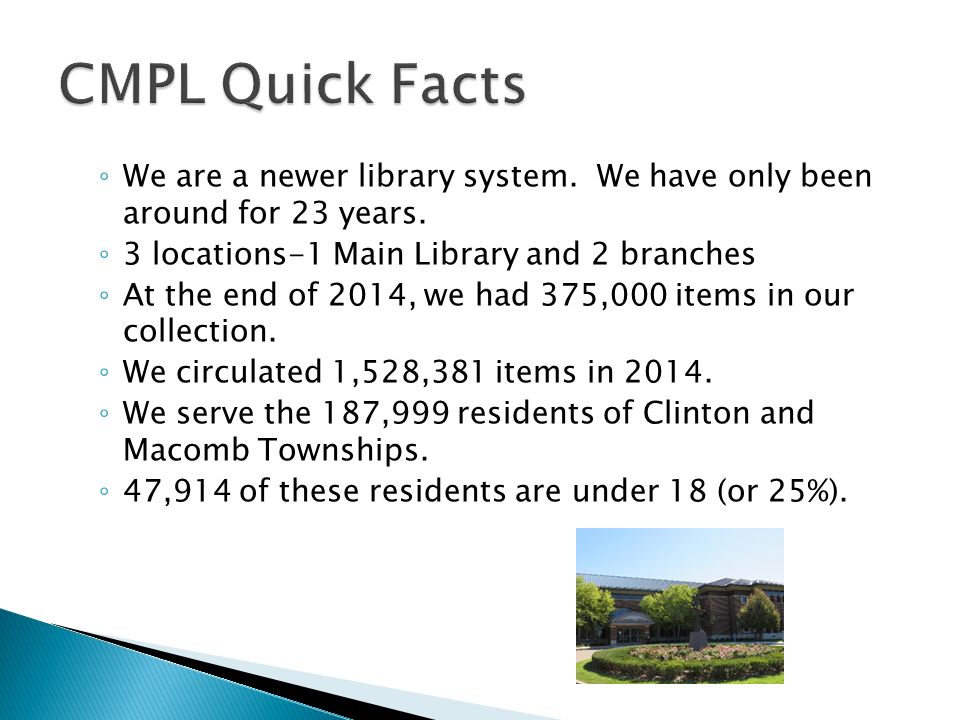 CMPL Quick Facts

◦ We are a newer library system. We have only been around for 23 years.
◦ 3 locations-1 Main Library and 2 branches
◦ At the end of 2014, we had 375,000 items in our collection.
◦ We circulated 1,528,381 items in 2014.
◦ We serve the 187,999 residents of Clinton and Macomb Townships.
◦ 47,914 of these residents are under 18 (or 25%).